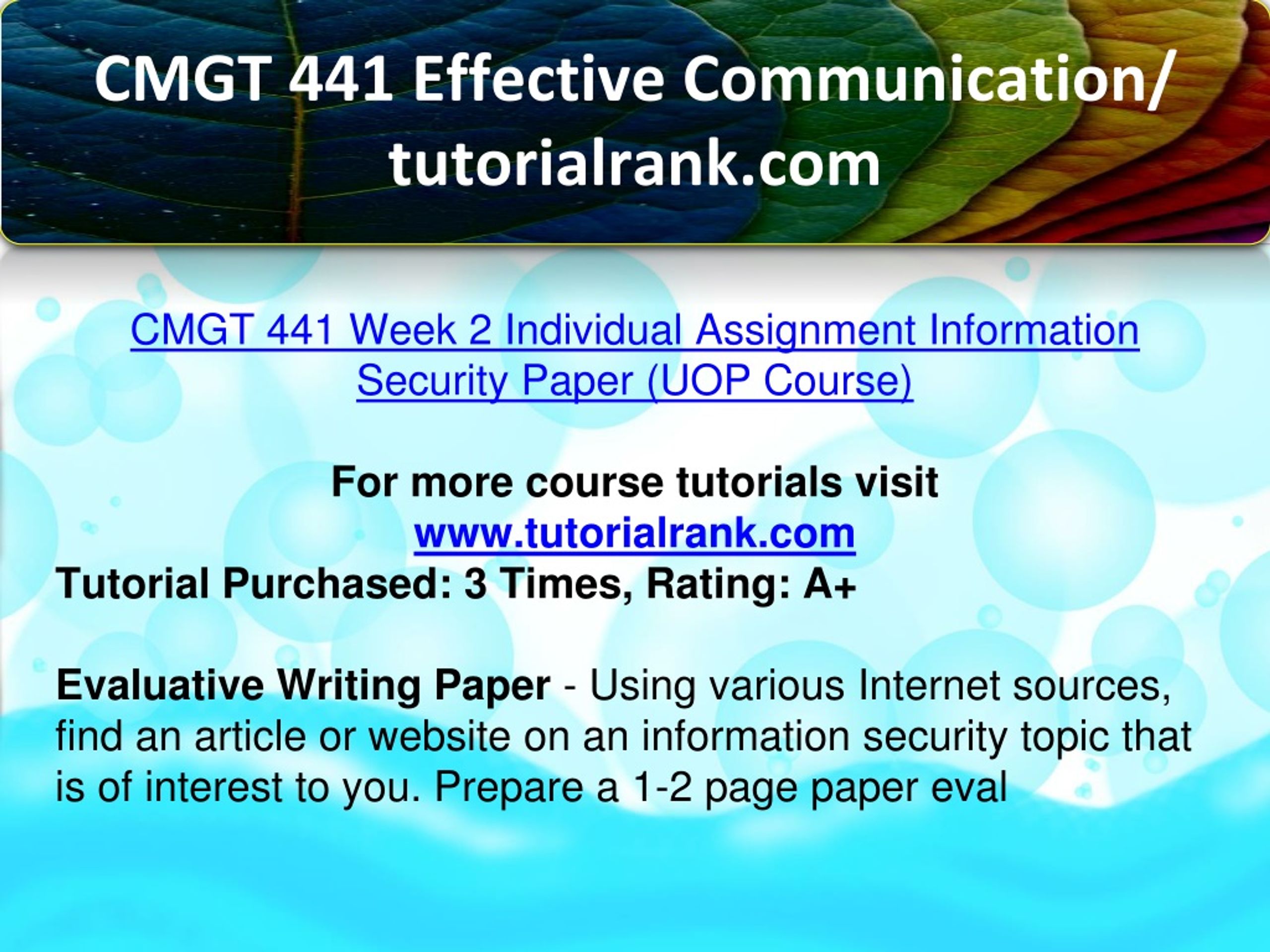 CMGT 441 Effective Communication/ tutorialrank.com

CMGT 441 Week 2 Individual Assignment Information Security Paper (UOP Course)

For more course tutorials visit
www.tutorialrank.com
Tutorial Purchased: 3 Times, Rating: A+

Evaluative Writing Paper - Using various Internet sources, find an article or website on an information security topic that is of interest to you. Prepare a 1-2 page paper eval